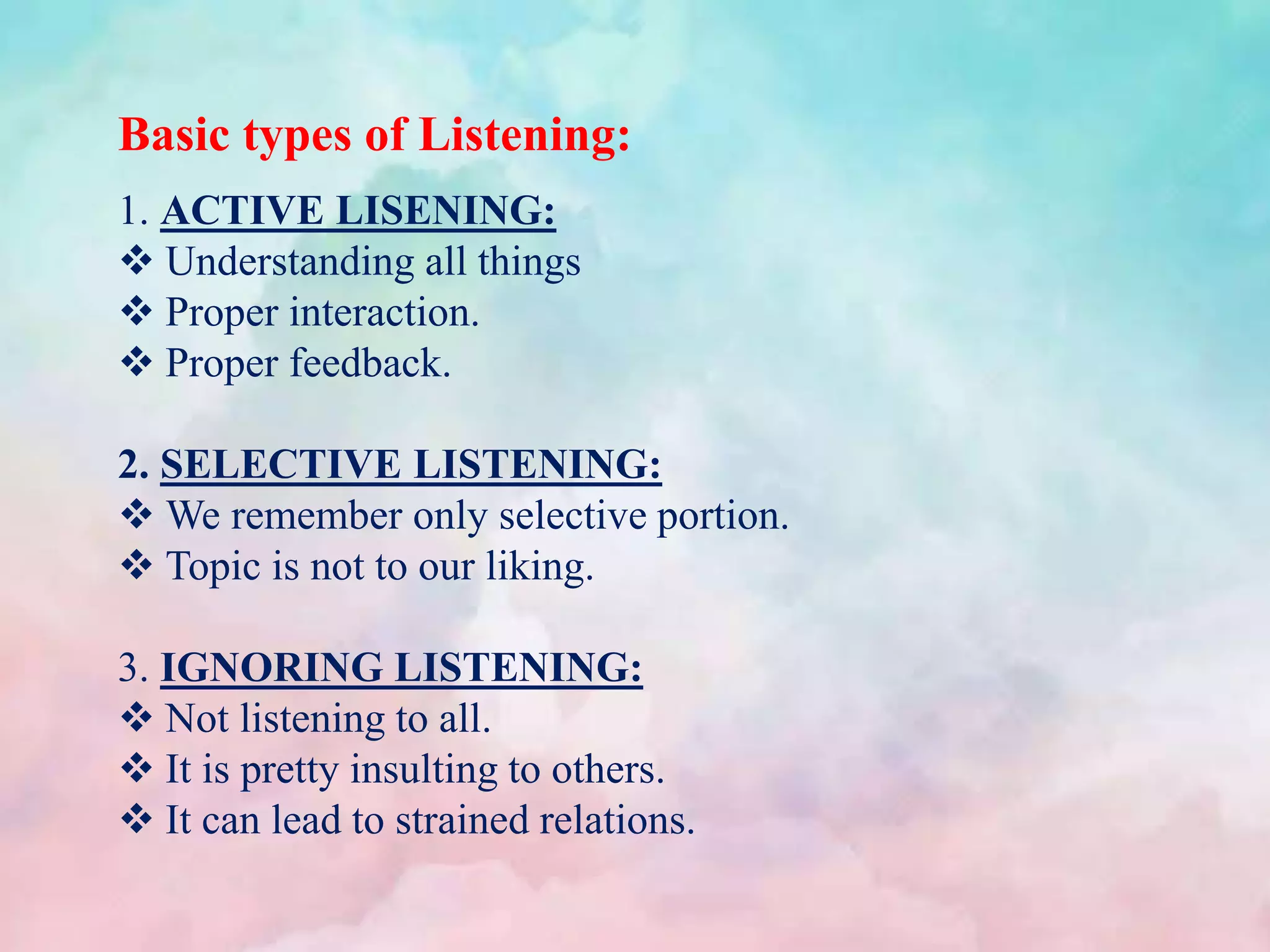 Basic types of Listening:

1. ACTIVE LISENING:
❖ Understanding all things
❖ Proper interaction.
❖ Proper feedback.

2. SELECTIVE LISTENING:
❖ We remember only selective portion.
❖ Topic is not to our liking.

3. IGNORING LISTENING:
❖ Not listening to all.
❖ It is pretty insulting to others.
❖ It can lead to strained relations.